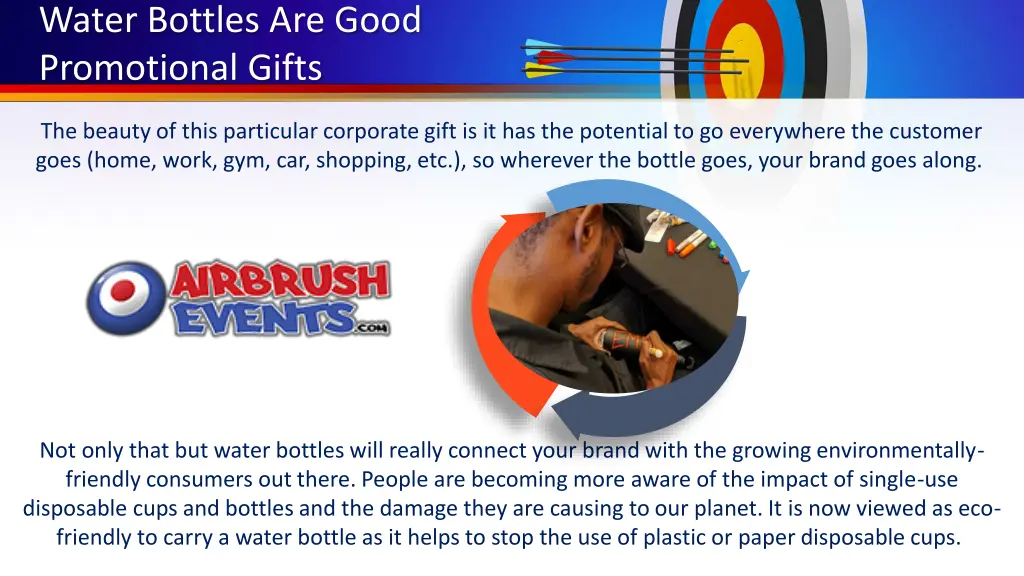 Water Bottles Are Good Promotional Gifts

The beauty of this particular corporate gift is it has the potential to go everywhere the customer goes (home, work, gym, car, shopping, etc.), so wherever the bottle goes, your brand goes along.

AIRBRUSH EVENTS.COM

Not only that but water bottles will really connect your brand with the growing environmentally-friendly consumers out there. People are becoming more aware of the impact of single-use disposable cups and bottles and the damage they are causing to our planet. It is now viewed as eco-friendly to carry a water bottle as it helps to stop the use of plastic or paper disposable cups.